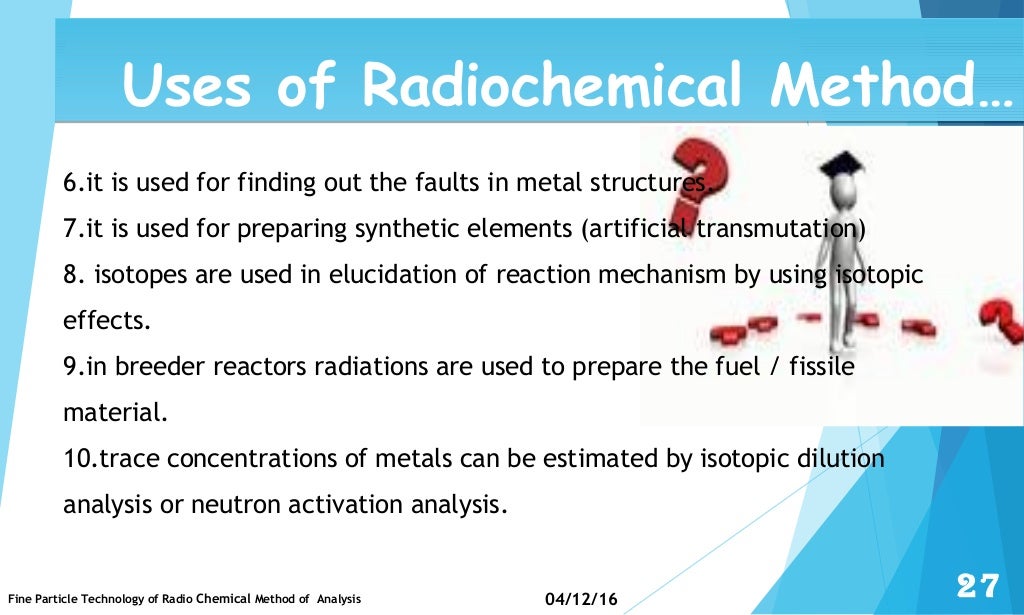 Uses of Radiochemical Method…

6.it is used for finding out the faults in metal structures.

7.it is used for preparing synthetic elements (artificial transmutation)

8. isotopes are used in elucidation of reaction mechanism by using isotopic effects.

9.in breeder reactors radiations are used to prepare the fuel / fissile material.

10.trace concentrations of metals can be estimated by isotopic dilution analysis or neutron activation analysis.

Fine Particle Technology of Radio Chemical Method of Analysis

04/12/16

27